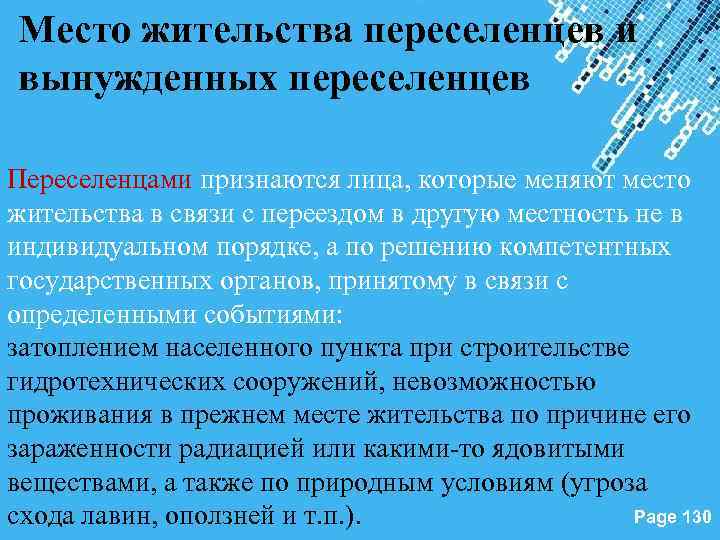 Место жительства переселенцев и вынужденных переселенцев

Переселенцами признаются лица, которые меняют место жительства в связи с переездом в другую местность не в индивидуальном порядке, а по решению компетентных государственных органов, принятому в связи с определенными событиями:
затоплением населенного пункта при строительстве гидротехнических сооружений, невозможностью проживания в прежнем месте жительства по причине его зараженности радиацией или какими-то ядовитыми веществами, а также по природным условиям (угроза схода лавин, оползней и т.п.).

Page 130